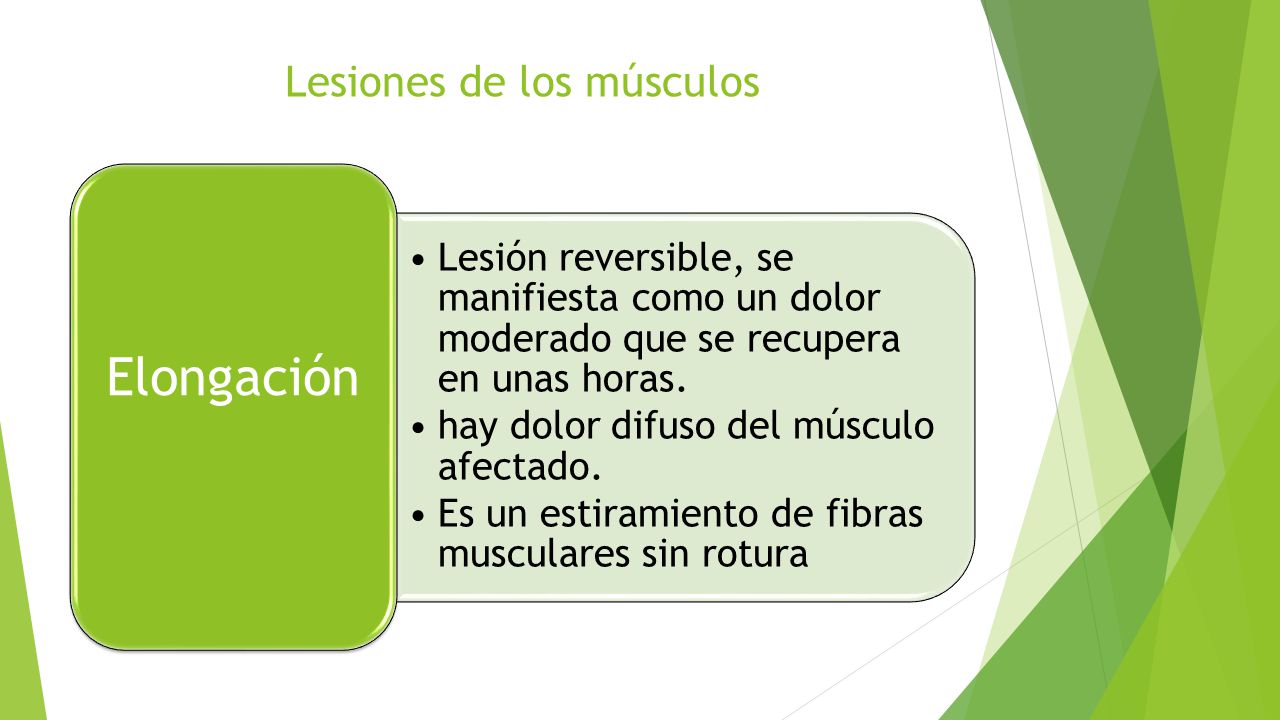 Lesiones de los músculos

Elongación

• Lesión reversible, se manifiesta como un dolor moderado que se recupera en unas horas.
• hay dolor difuso del músculo afectado.
• Es un estiramiento de fibras musculares sin rotura